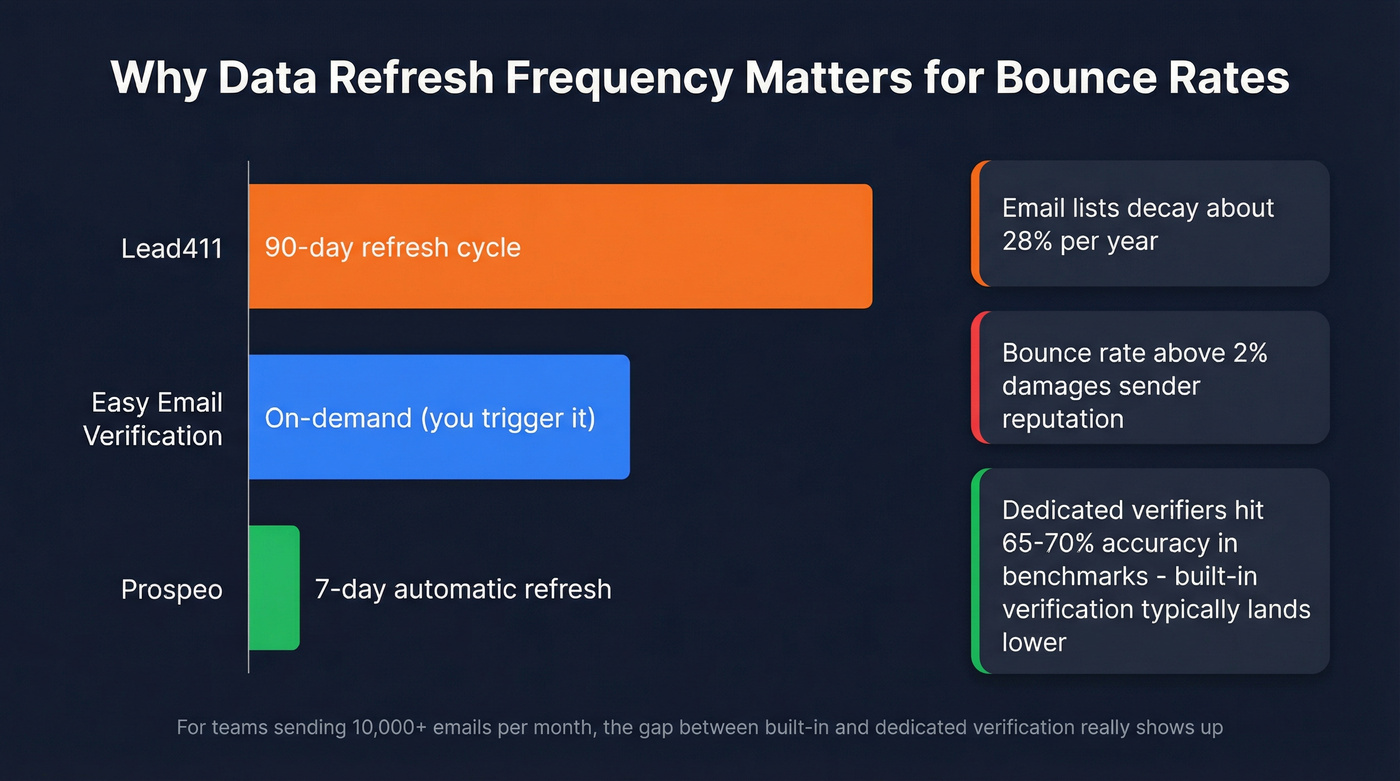 Why Data Refresh Frequency Matters for Bounce Rates

Lead411
90-day refresh cycle

Easy Email Verification
On-demand (you trigger it)

Prospeo
7-day automatic refresh

Email lists decay about 28% per year

Bounce rate above 2% damages sender reputation

Dedicated verifiers hit 65-70% accuracy in benchmarks - built-in verification typically lands lower

For teams sending 10,000+ emails per month, the gap between built-in and dedicated verification really shows up